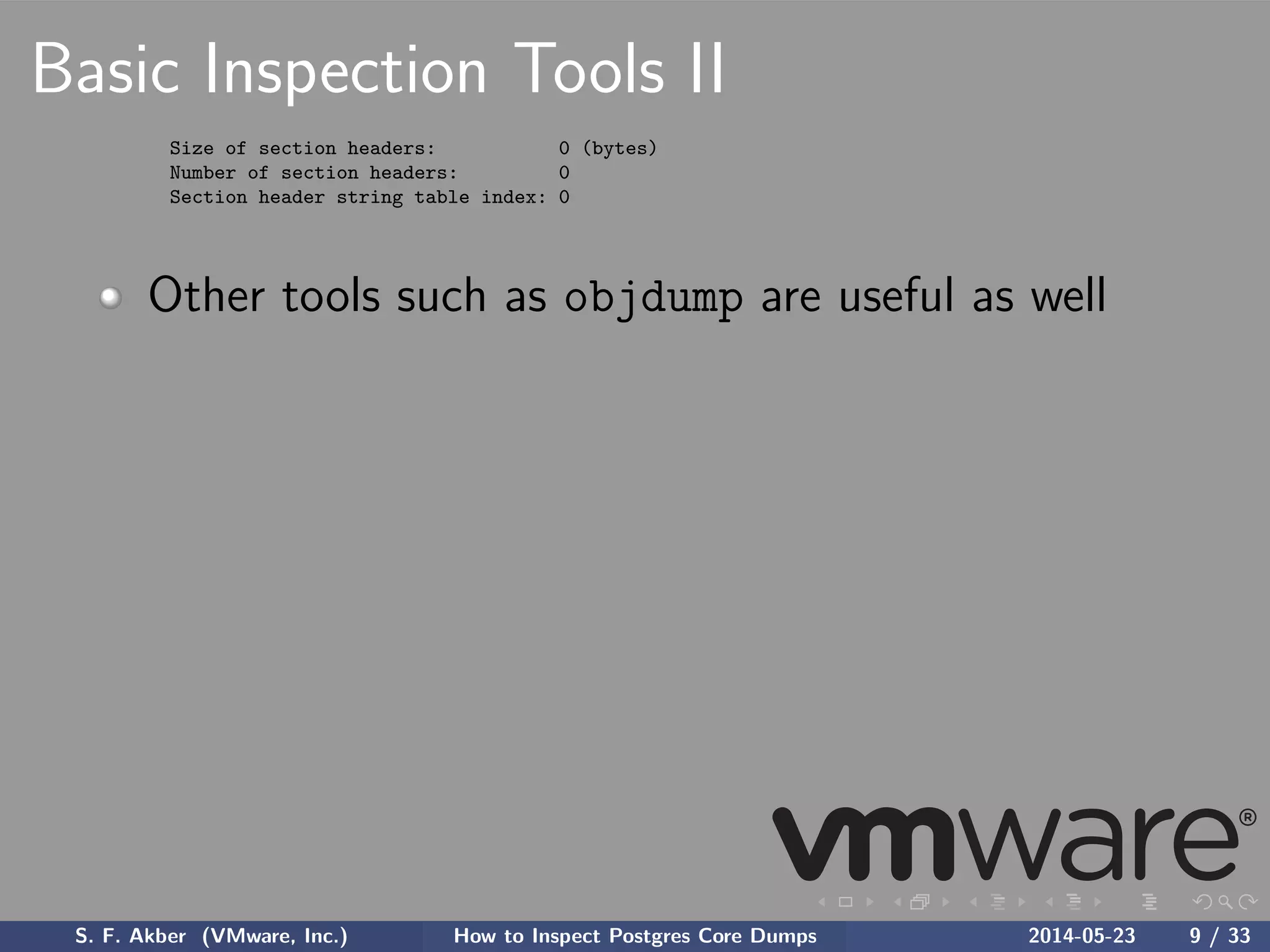 Basic Inspection Tools II

Size of section headers: 0 (bytes)
Number of section headers: 0
Section header string table index: 0

Other tools such as objdump are useful as well

vmware®

S. F. Akber (VMware, Inc.) How to Inspect Postgres Core Dumps 2014-05-23 9 / 33